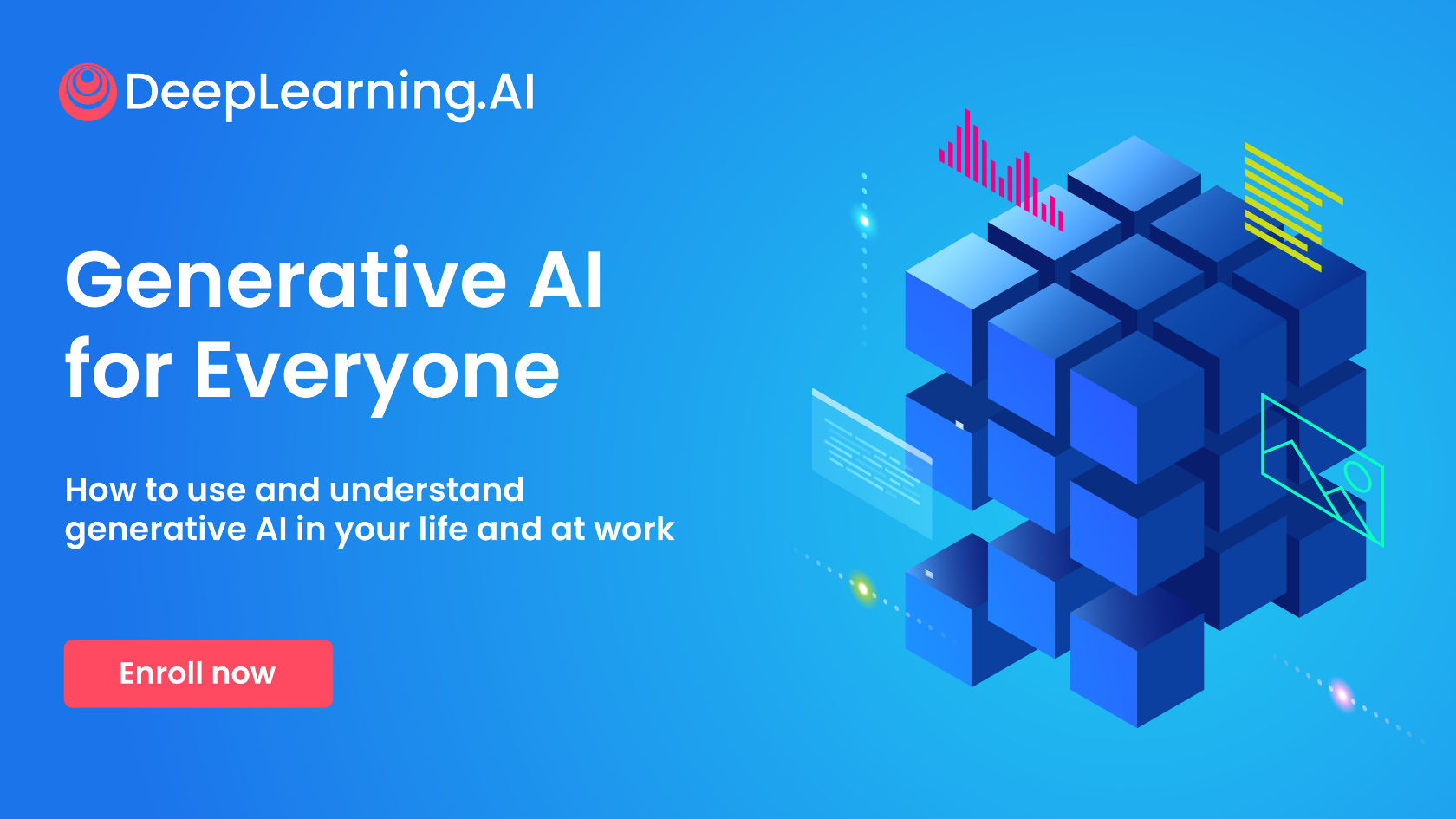 DeepLearning.AI

Generative AI for Everyone

How to use and understand generative AI in your life and at work

Enroll now